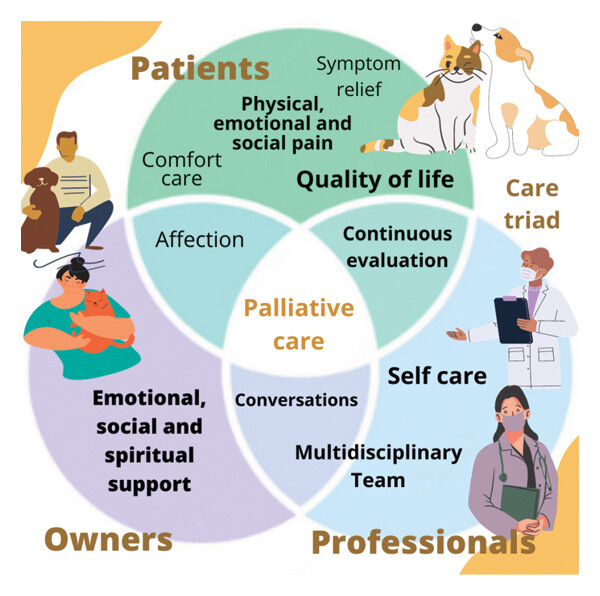 Patients

Symptom relief

Physical, emotional and social pain

Comfort care

Quality of life

Care triad

Affection

Continuous evaluation

Palliative care

Self care

Emotional, social and spiritual support

Conversations

Multidisciplinary Team

Owners

Professionals